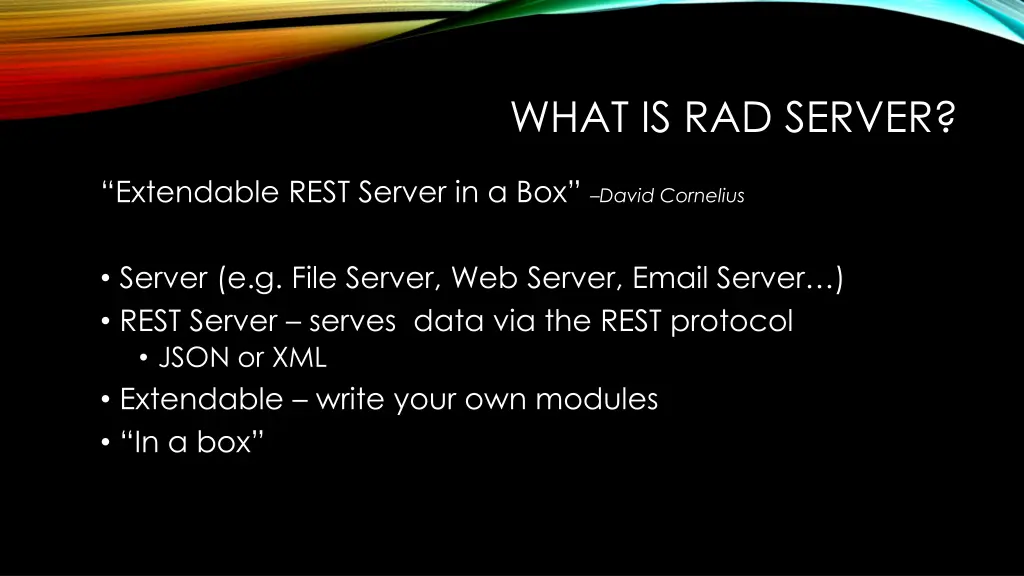 WHAT IS RAD SERVER?

“Extendable REST Server in a Box” –David Cornelius

• Server (e.g. File Server, Web Server, Email Server…)
• REST Server – serves data via the REST protocol
  • JSON or XML
• Extendable – write your own modules
• “In a box”